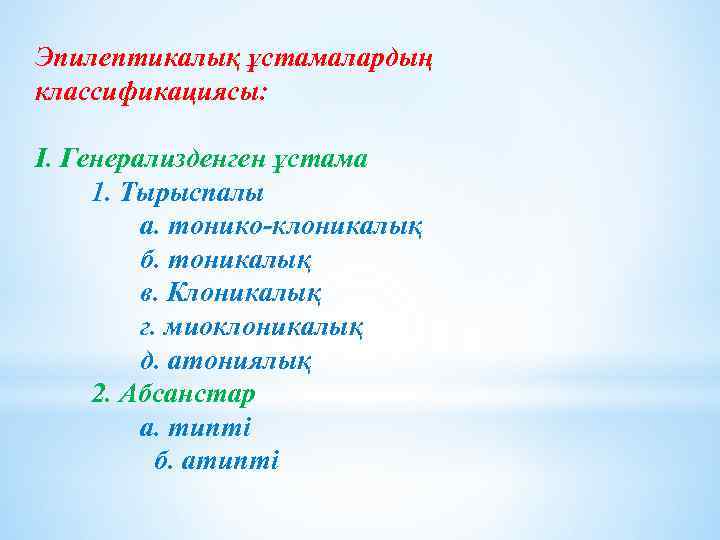 Эпилептикалық ұстамалардың классификациясы:

I. Генерализденген ұстама
1. Тырыспалы
а. тонико-клоникалық
б. тоникалық
в. Клоникалық
г. миоклоникалық
д. атониялық
2. Абсанстар
а. типті
б. атипті